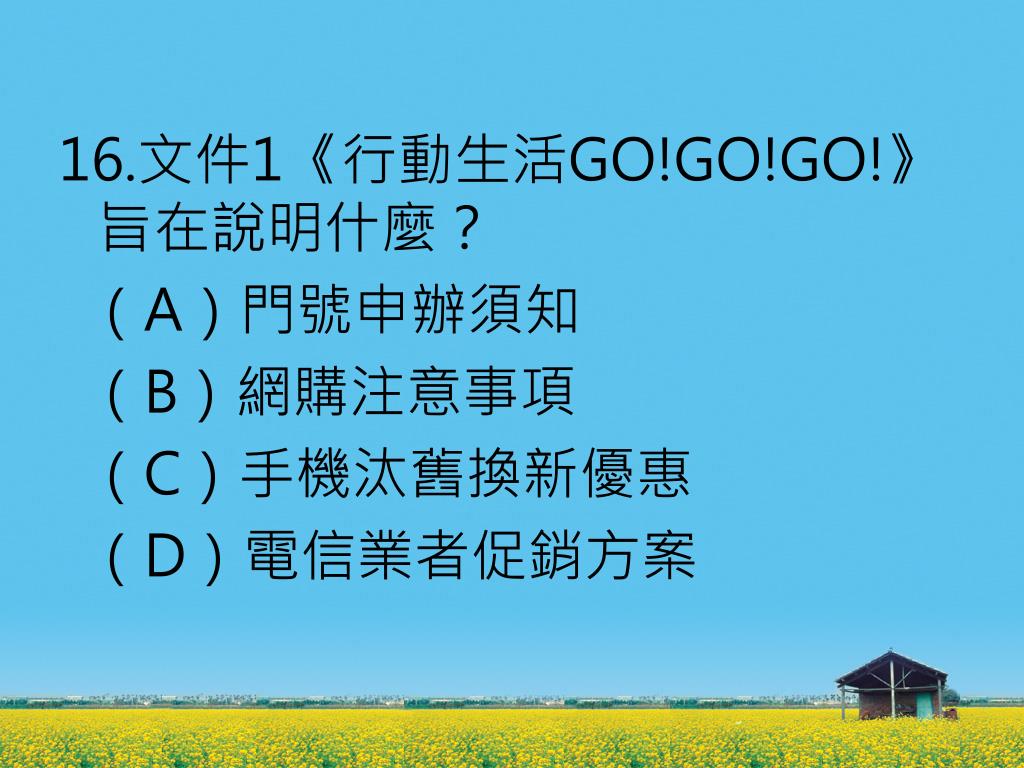 16.文件1《行動生活GO!GO!GO!》旨在說明什麼？

（A）門號申辦須知

（B）網購注意事項

（C）手機汰舊換新優惠

（D）電信業者促銷方案